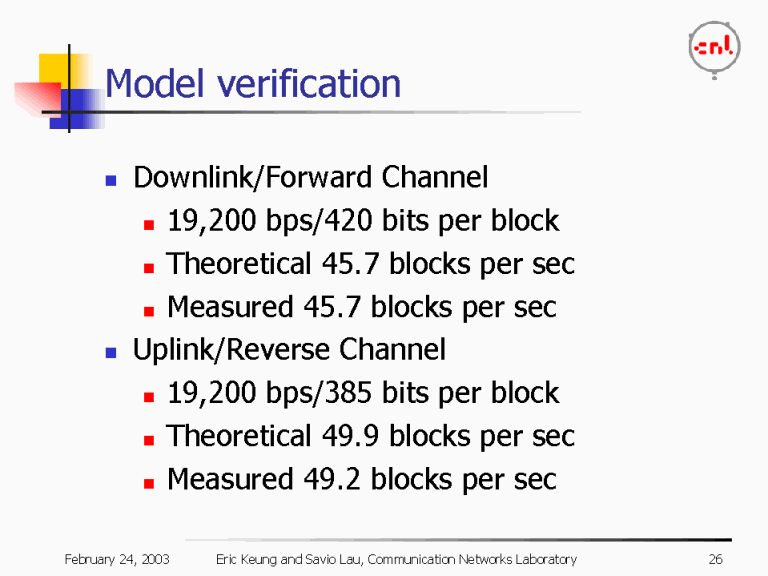 cnl

Model verification

- Downlink/Forward Channel
  - 19,200 bps/420 bits per block
  - Theoretical 45.7 blocks per sec
  - Measured 45.7 blocks per sec
- Uplink/Reverse Channel
  - 19,200 bps/385 bits per block
  - Theoretical 49.9 blocks per sec
  - Measured 49.2 blocks per sec

February 24, 2003 Eric Keung and Savio Lau, Communication Networks Laboratory 26